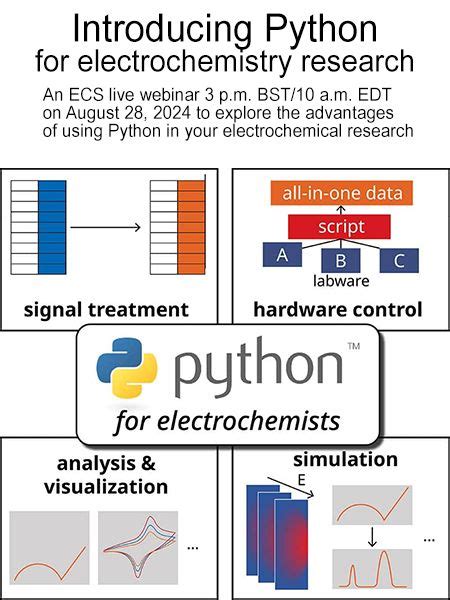 Introducing Python
for electrochemistry research

An ECS live webinar 3 p.m. BST/10 a.m. EDT on August 28, 2024 to explore the advantages of using Python in your electrochemical research

signal treatment

all-in-one data

script

A

B

C

labware

hardware control

python™

for electrochemists

analysis & visualization

...

simulation

E

...